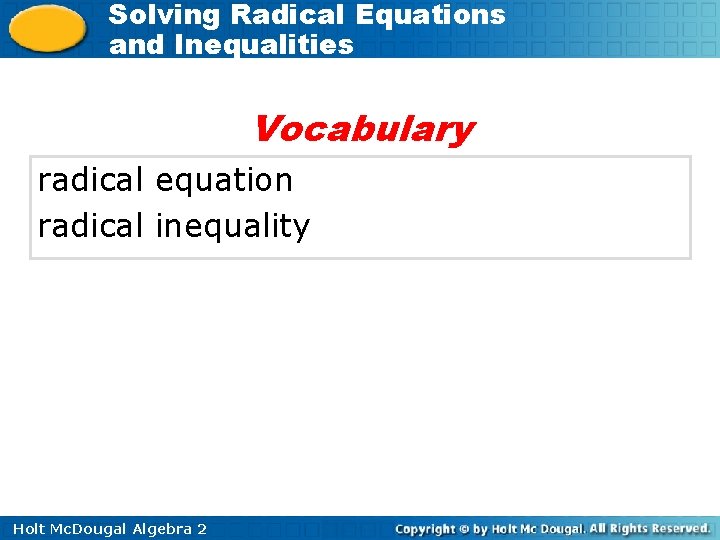 Solving Radical Equations and Inequalities

Vocabulary

radical equation
radical inequality

Holt McDougal Algebra 2

Copyright © by Holt Mc Dougal. All Rights Reserved.